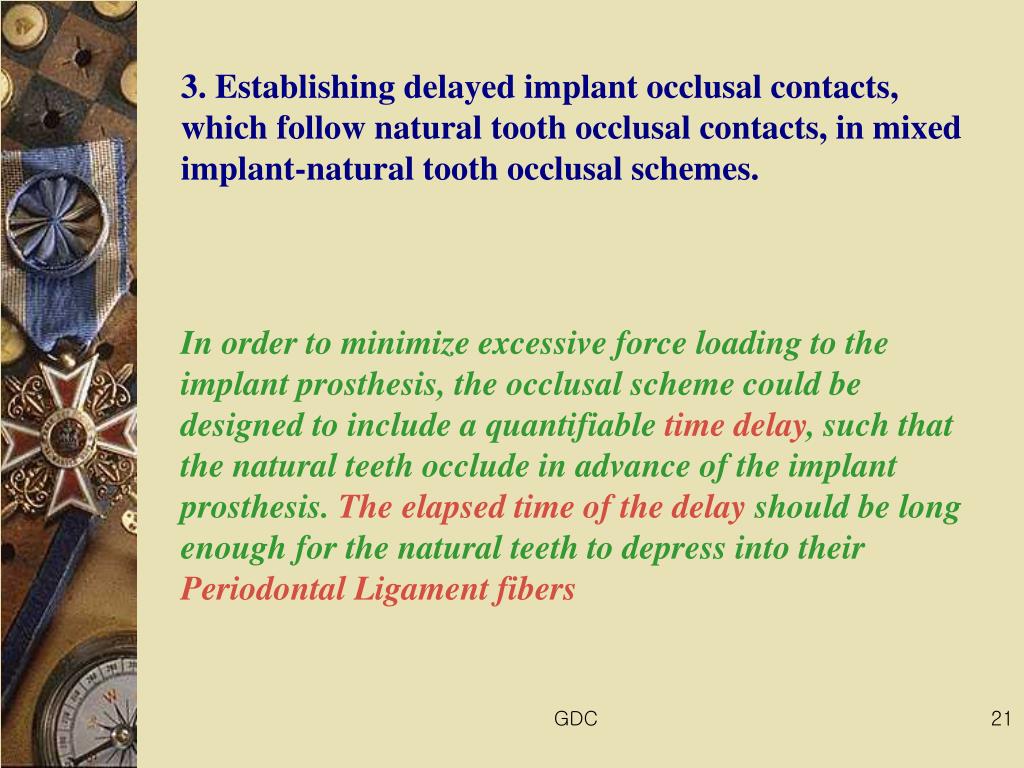 3. Establishing delayed implant occlusal contacts, which follow natural tooth occlusal contacts, in mixed implant-natural tooth occlusal schemes.

In order to minimize excessive force loading to the implant prosthesis, the occlusal scheme could be designed to include a quantifiable time delay, such that the natural teeth occlude in advance of the implant prosthesis. The elapsed time of the delay should be long enough for the natural teeth to depress into their Periodontal Ligament fibers

GDC

21